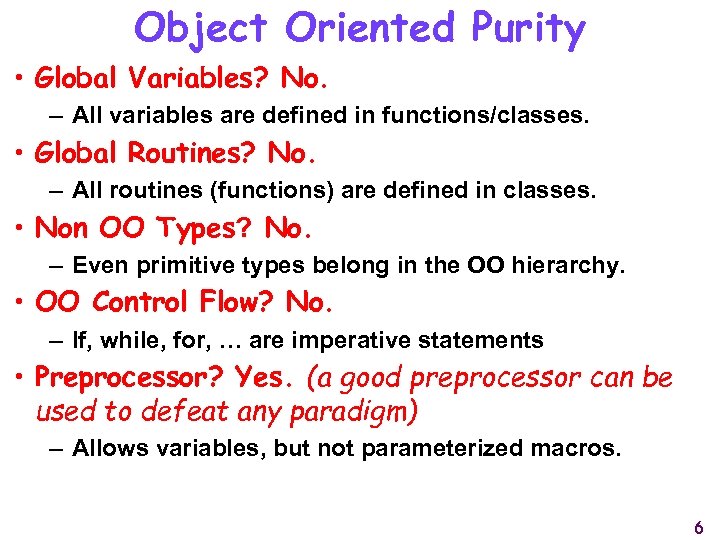 Object Oriented Purity

• Global Variables? No.
– All variables are defined in functions/classes.

• Global Routines? No.
– All routines (functions) are defined in classes.

• Non OO Types? No.
– Even primitive types belong in the OO hierarchy.

• OO Control Flow? No.
– If, while, for, … are imperative statements

• Preprocessor? Yes. (a good preprocessor can be used to defeat any paradigm)
– Allows variables, but not parameterized macros.

6